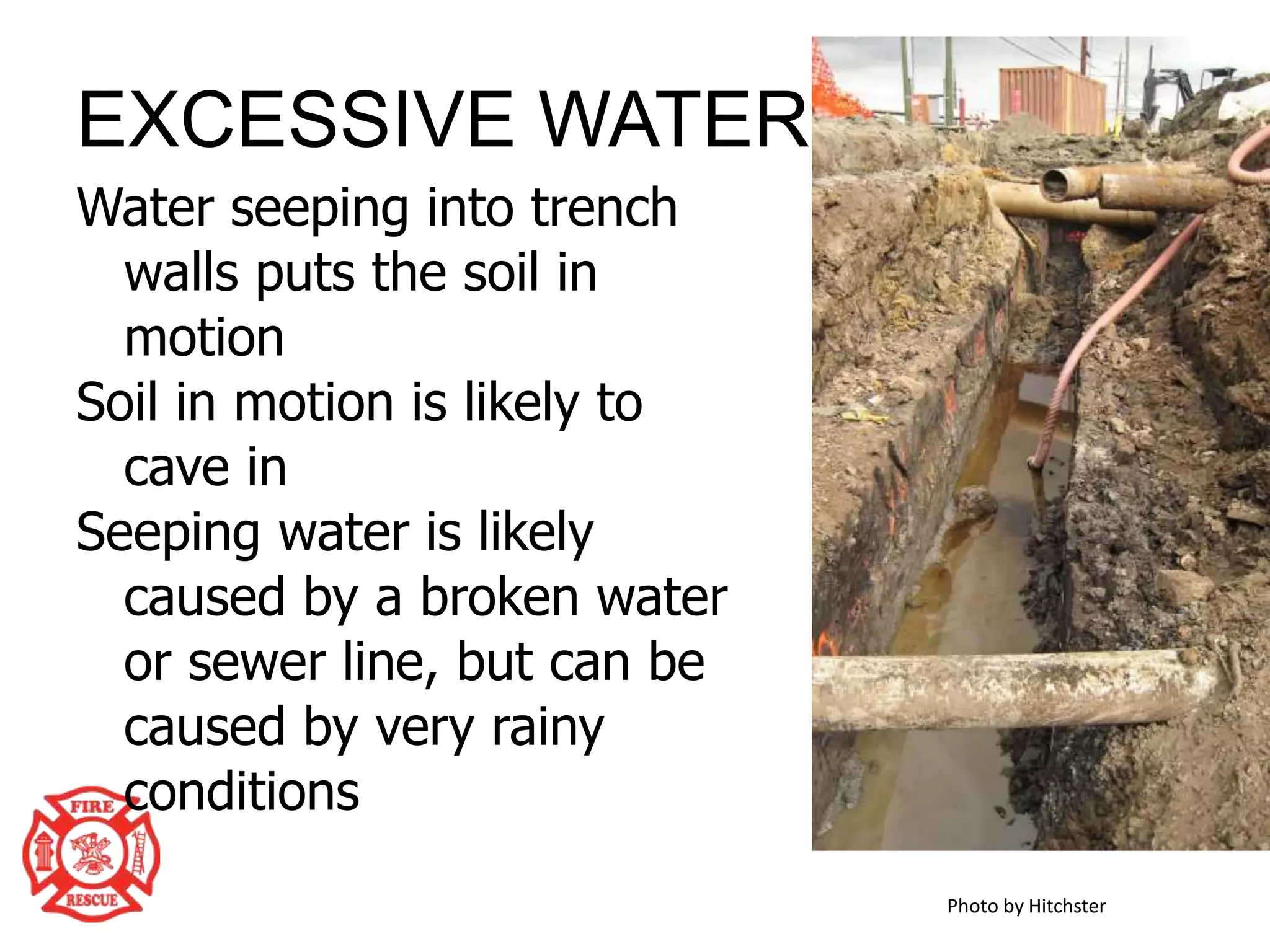 EXCESSIVE WATER

Water seeping into trench walls puts the soil in motion

Soil in motion is likely to cave in

Seeping water is likely caused by a broken water or sewer line, but can be caused by very rainy conditions

FIRE
RESCUE

Photo by Hitchster